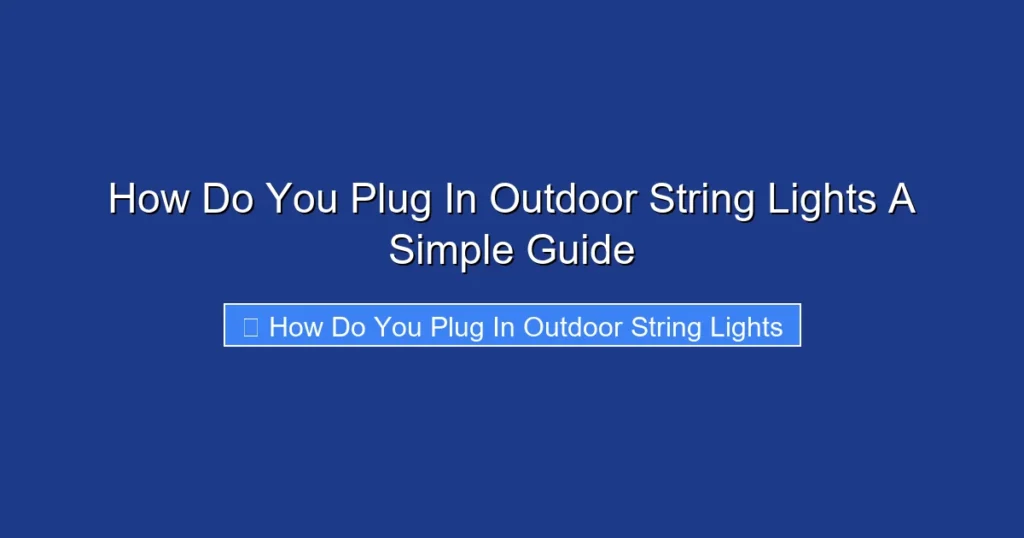 How Do You Plug In Outdoor String Lights A Simple Guide

How Do You Plug In Outdoor String Lights